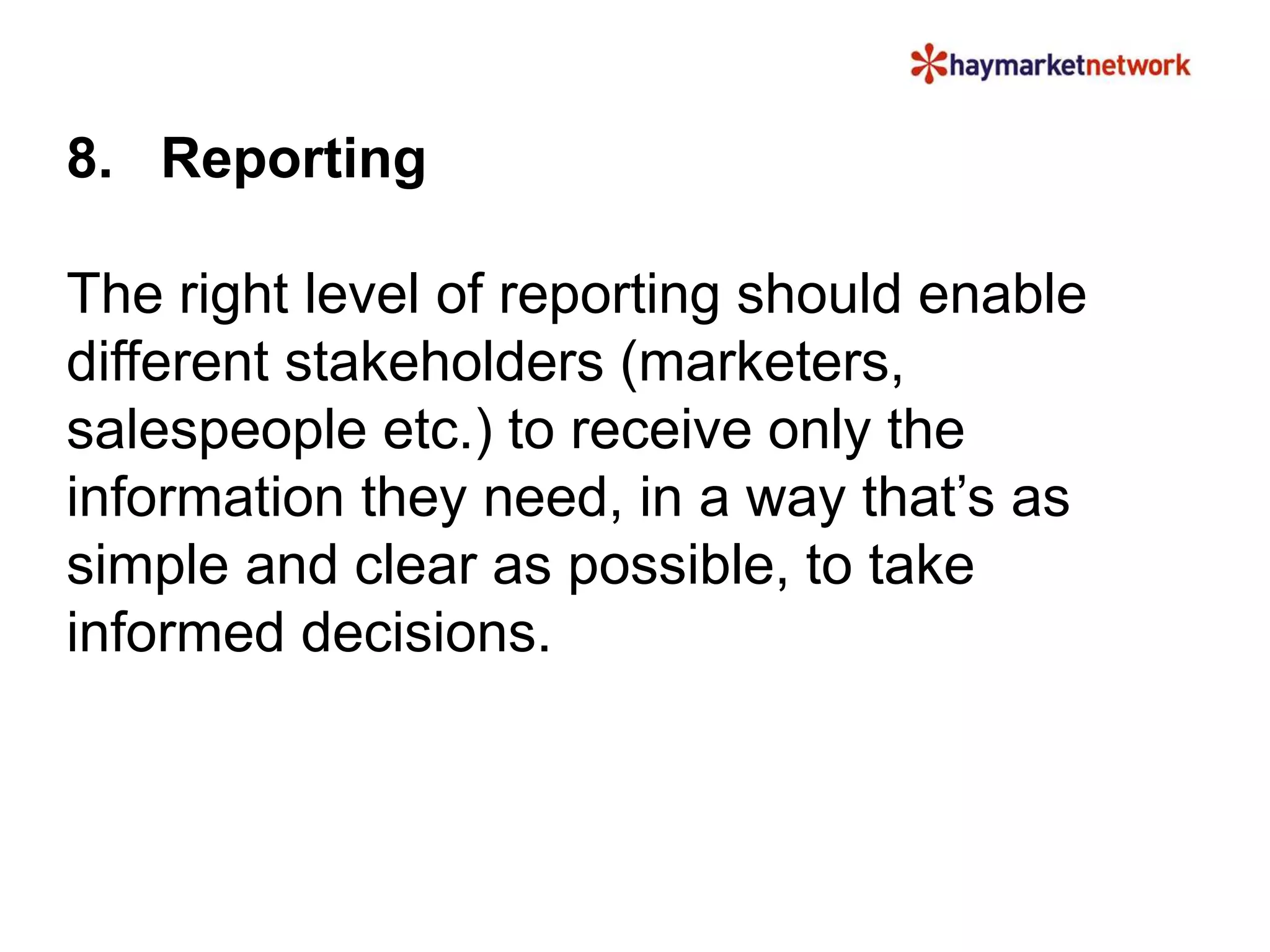 haymarketnetwork

8. Reporting

The right level of reporting should enable different stakeholders (marketers, salespeople etc.) to receive only the information they need, in a way that’s as simple and clear as possible, to take informed decisions.